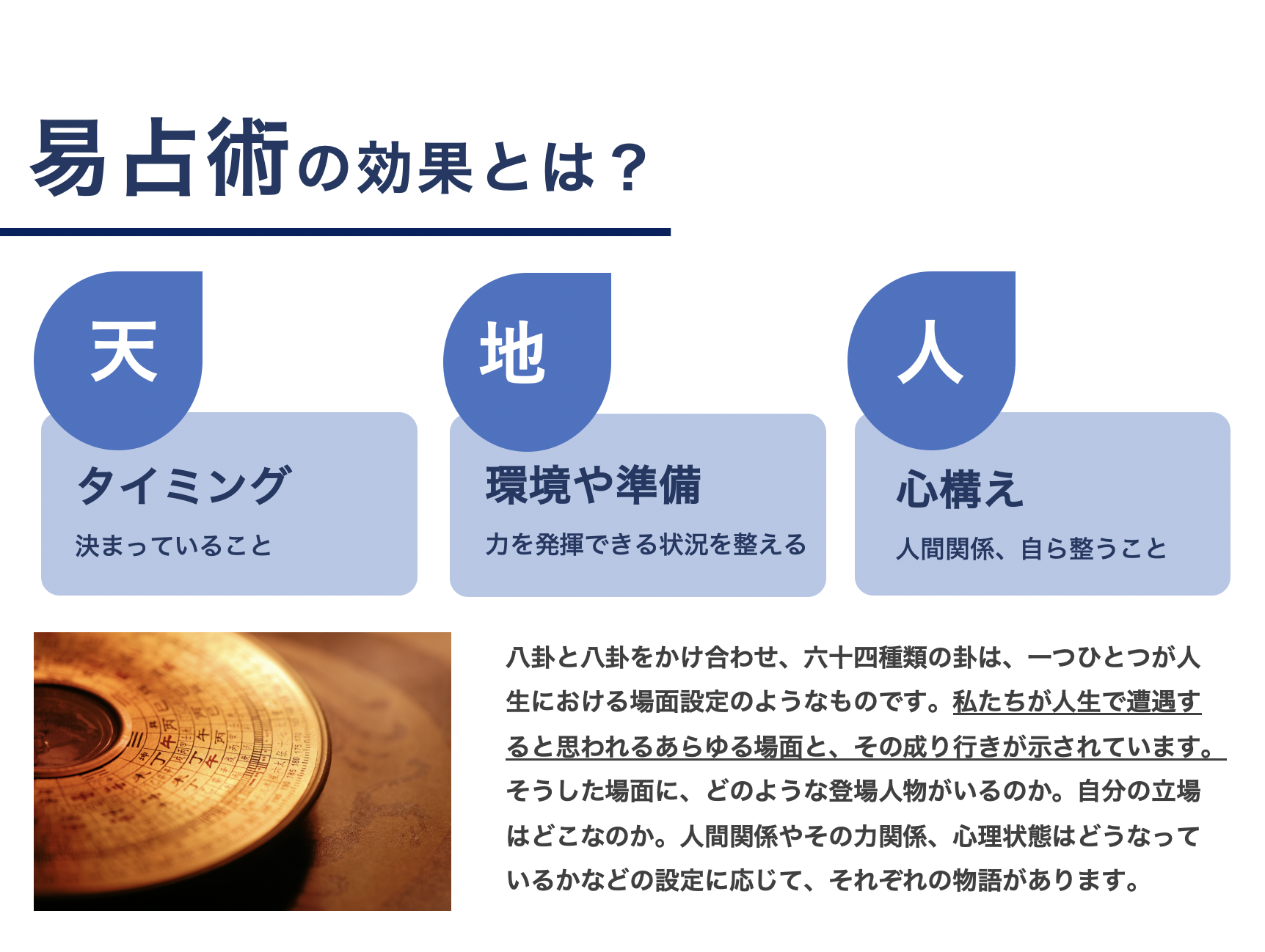 易占術の効果とは？

天

タイミング

決まっていること

地

環境や準備

力を発揮できる状況を整える

人

心構え

人間関係、自ら整うこと

八卦と八卦をかけ合わせ、六十四種類の卦は、一つひとつが人生における場面設定のようなものです。私たちが人生で遭遇すると思われるあらゆる場面と、その成り行きが示されています。そうした場面に、どのような登場人物がいるのか。自分の立場はどこなのか。人間関係やその力関係、心理状態はどうなっているかなどの設定に応じて、それぞれの物語があります。